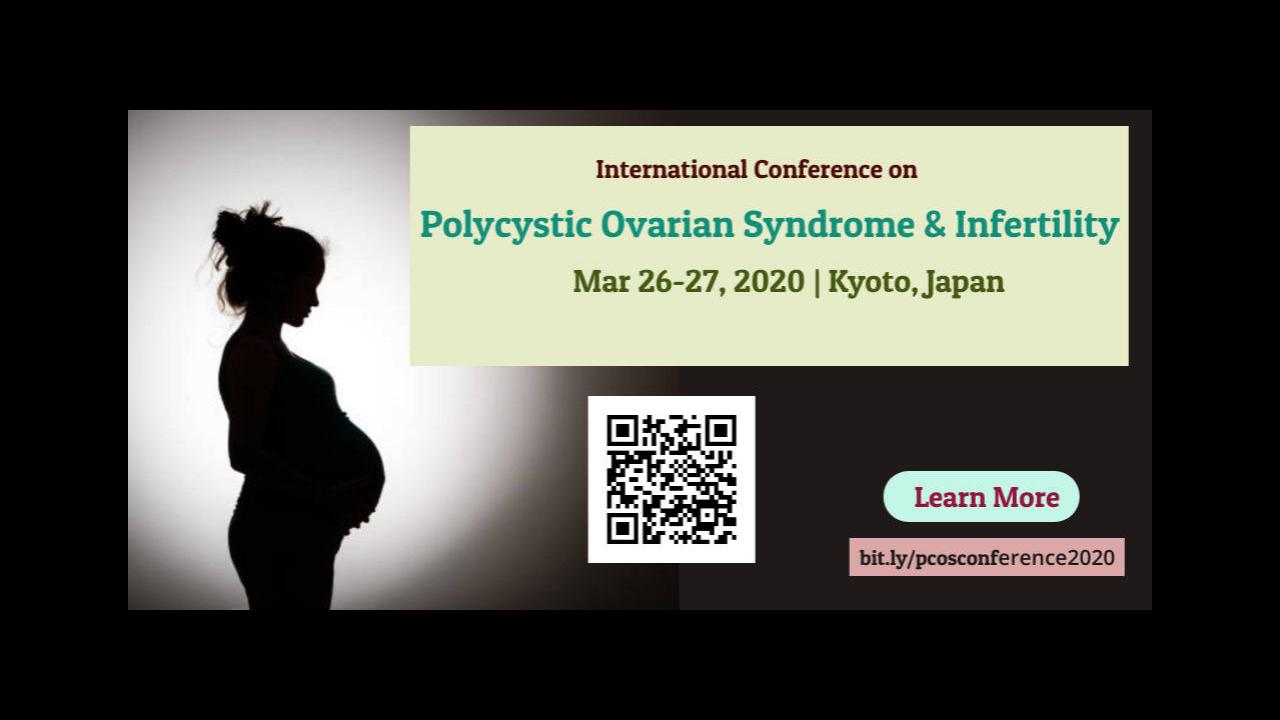 International Conference on

Polycystic Ovarian Syndrome & Infertility

Mar 26-27, 2020 | Kyoto, Japan

Learn More

bit.ly/pcosconference2020